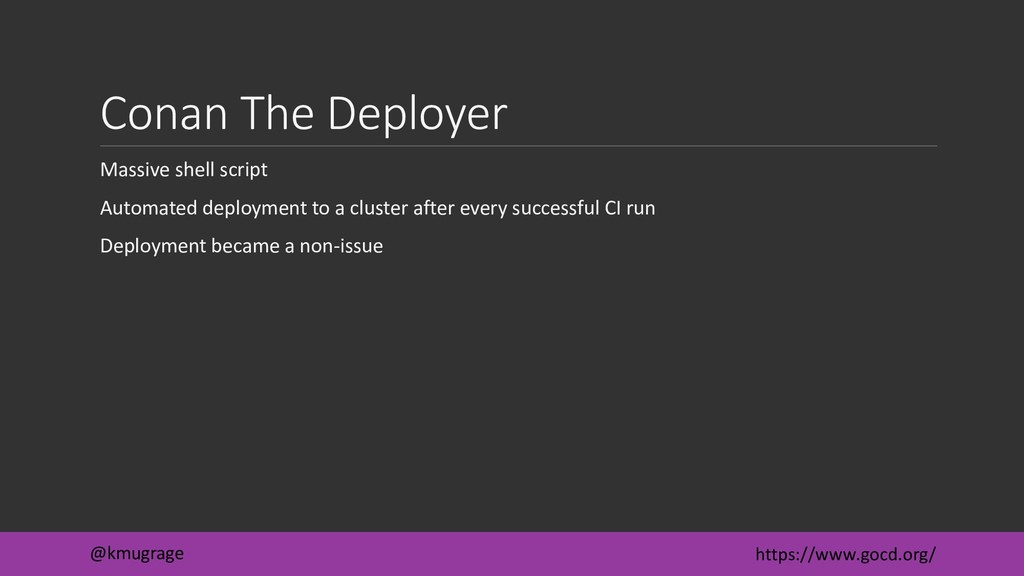 Conan The Deployer

Massive shell script

Automated deployment to a cluster after every successful CI run

Deployment became a non-issue

@kmugrage

https://www.gocd.org/